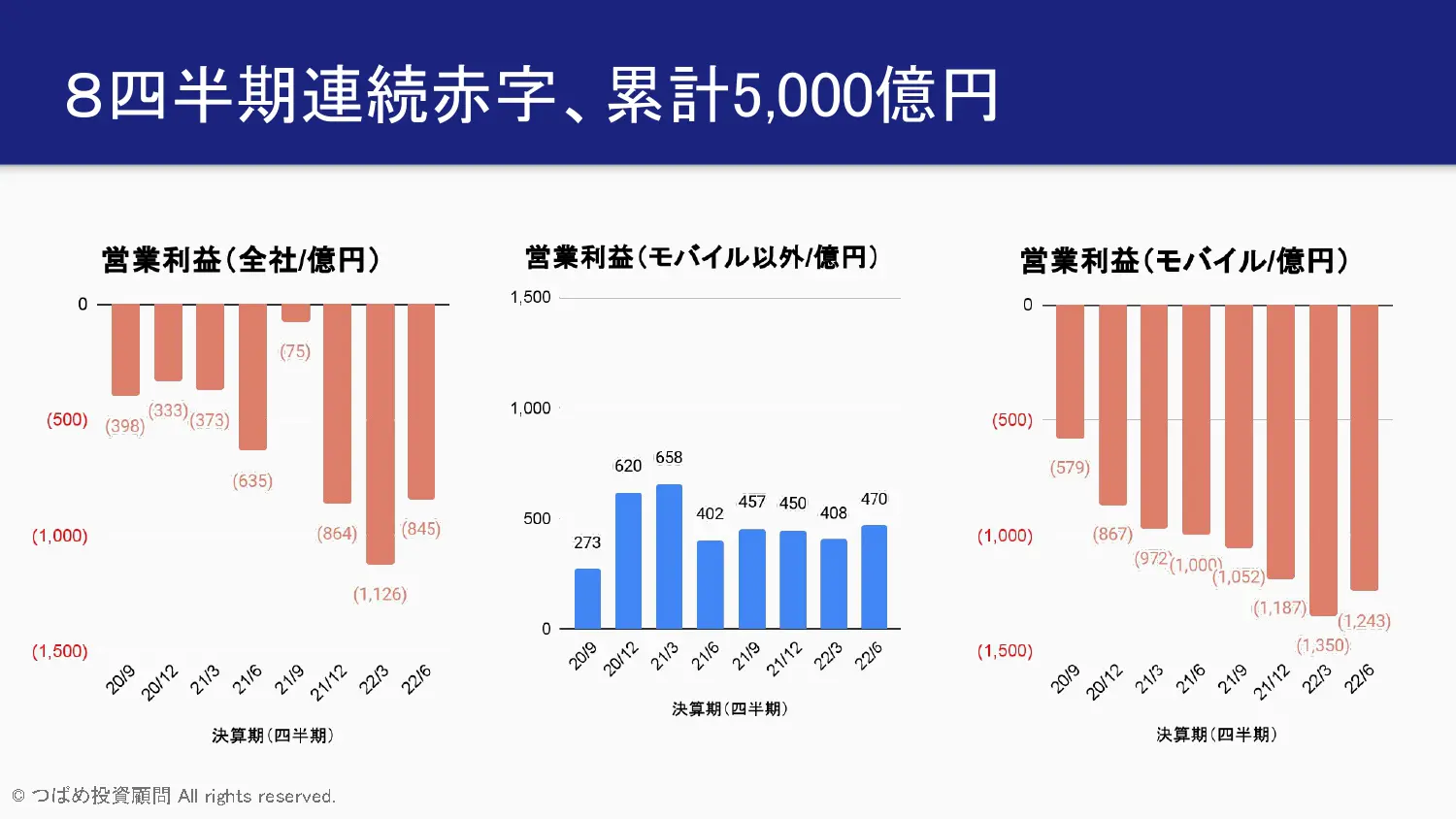 ８四半期連続赤字、累計5,000億円

営業利益（全社/億円）

0
(500)
(1,000)
(1,500)

(398) (333) (373) (635) (75) (864) (1,126) (845)

20/9 20/12 21/3 21/6 21/9 21/12 22/3 22/6

決算期（四半期）

営業利益（モバイル以外/億円）

1,500
1,000
500
0

273 620 658 402 457 450 408 470

20/9 20/12 21/3 21/6 21/9 21/12 22/3 22/6

決算期（四半期）

営業利益（モバイル/億円）

0
(500)
(1,000)
(1,500)

(579) (867) (972) (1,000) (1,052) (1,187) (1,350) (1,243)

20/9 20/12 21/3 21/6 21/9 21/12 22/3 22/6

決算期（四半期）

© つばめ投資顧問 All rights reserved.